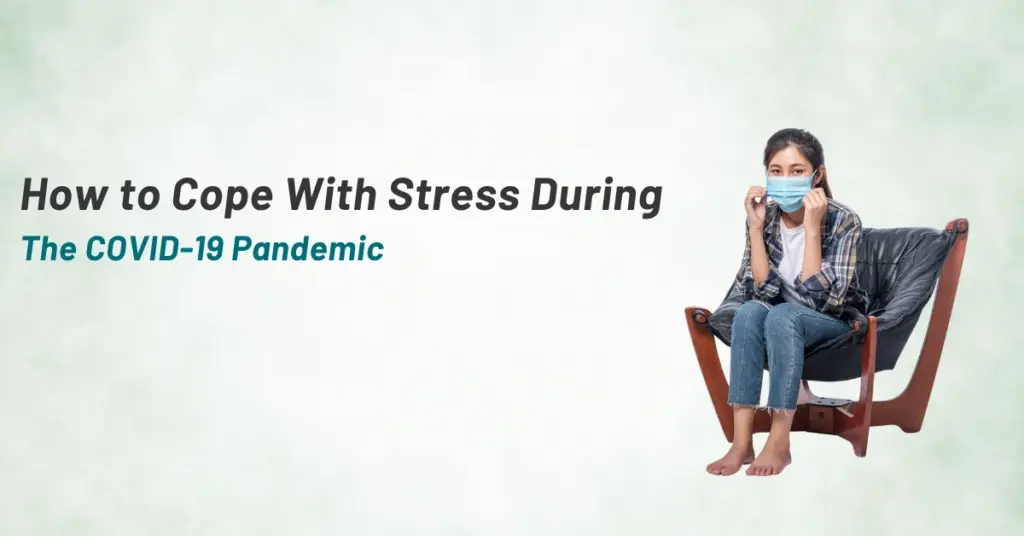 How to Cope With Stress During
The COVID-19 Pandemic